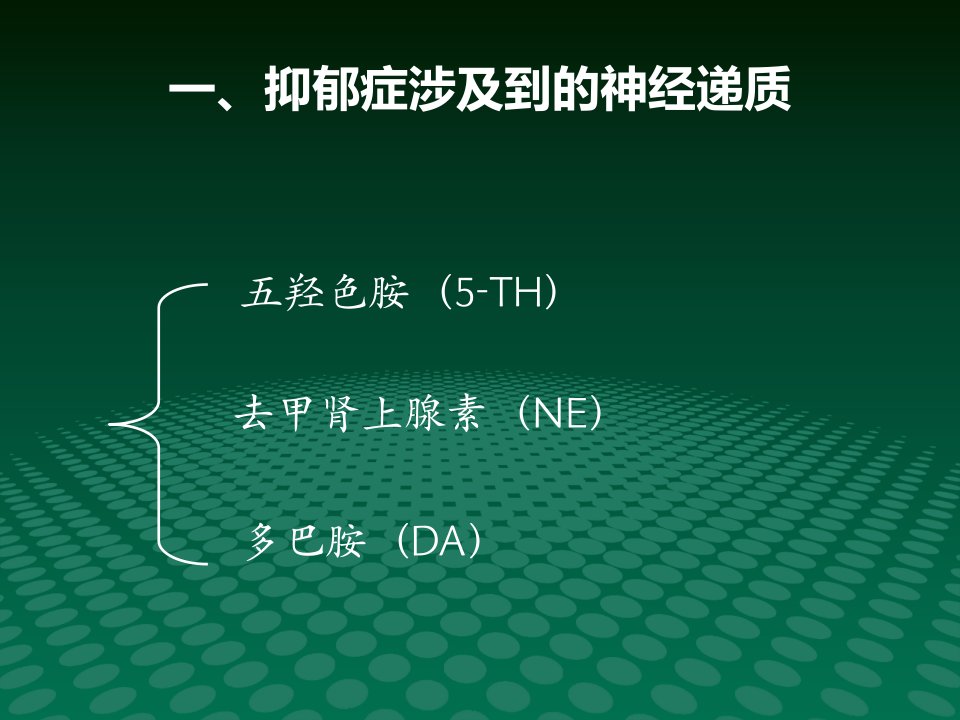 一、抑郁症涉及到的神经递质

五羟色胺（5-TH）

去甲肾上腺素（NE）

多巴胺（DA）